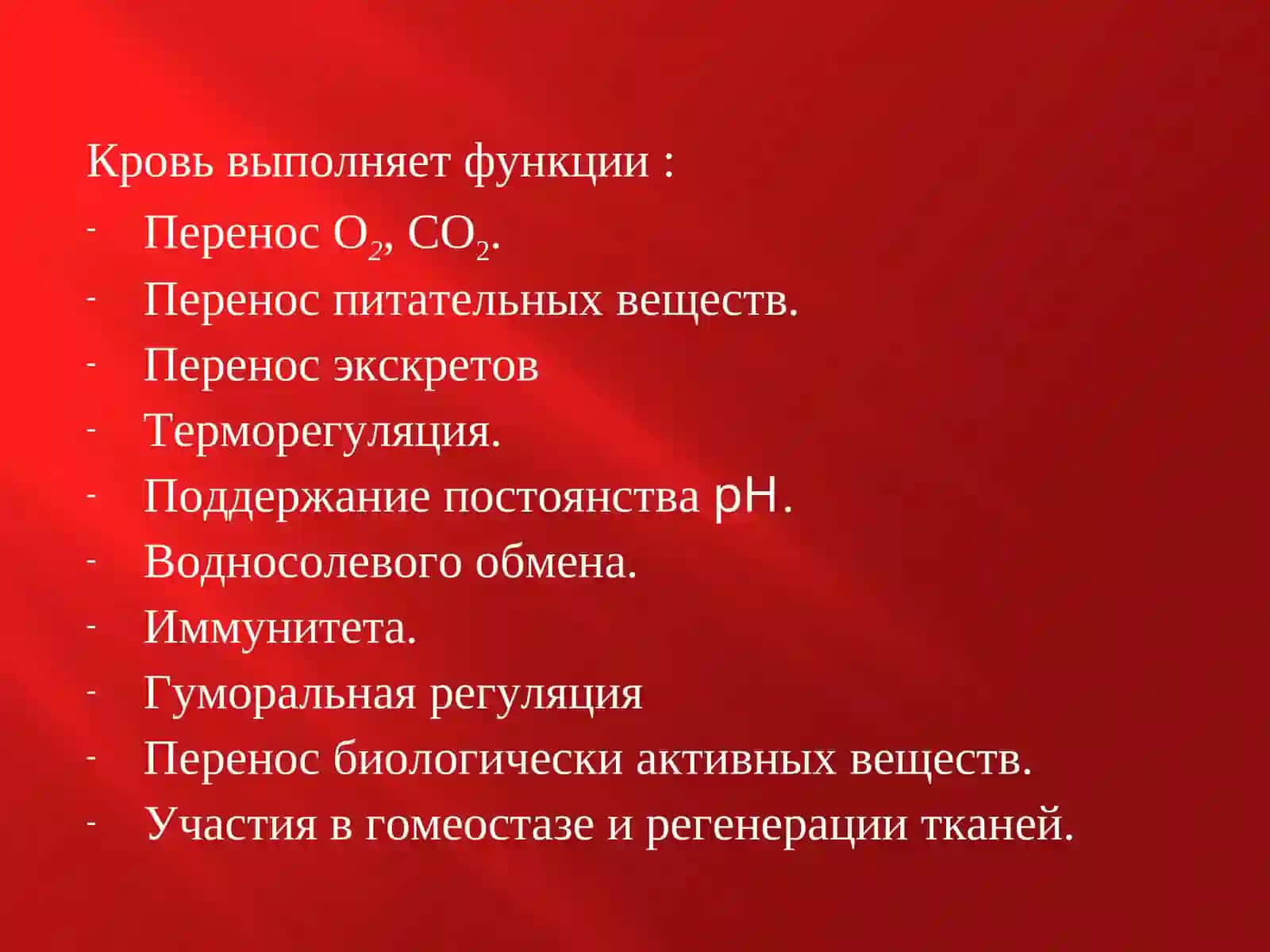 Кровь выполняет функции :

- Перенос $O_2$, $CO_2$.
- Перенос питательных веществ.
- Перенос экскретов
- Терморегуляция.
- Поддержание постоянства pH.
- Водносолевого обмена.
- Иммунитета.
- Гуморальная регуляция
- Перенос биологически активных веществ.
- Участия в гомеостазе и регенерации тканей.